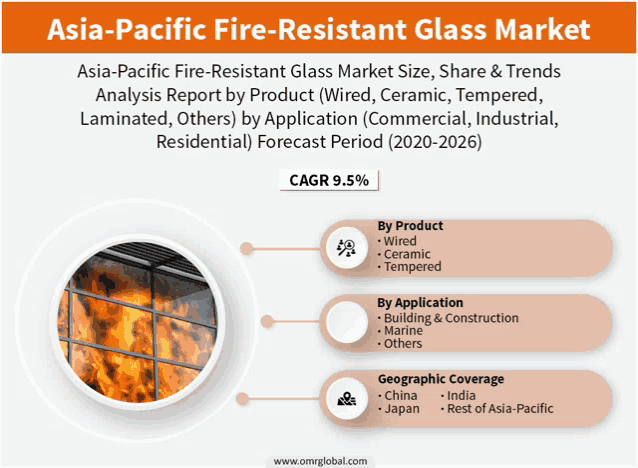 Asia-Pacific Fire-Resistant Glass Market

Asia-Pacific Fire-Resistant Glass Market Size, Share & Trends Analysis Report by Product (Wired, Ceramic, Tempered, Laminated, Others) by Application (Commercial, Industrial, Residential) Forecast Period (2020-2026)

CAGR 9.5%

By Product
• Wired
• Ceramic
• Tempered

By Application
• Building & Construction
• Marine
• Others

Geographic Coverage
• China
• Japan
• India
• Rest of Asia-Pacific

www.omrglobal.com